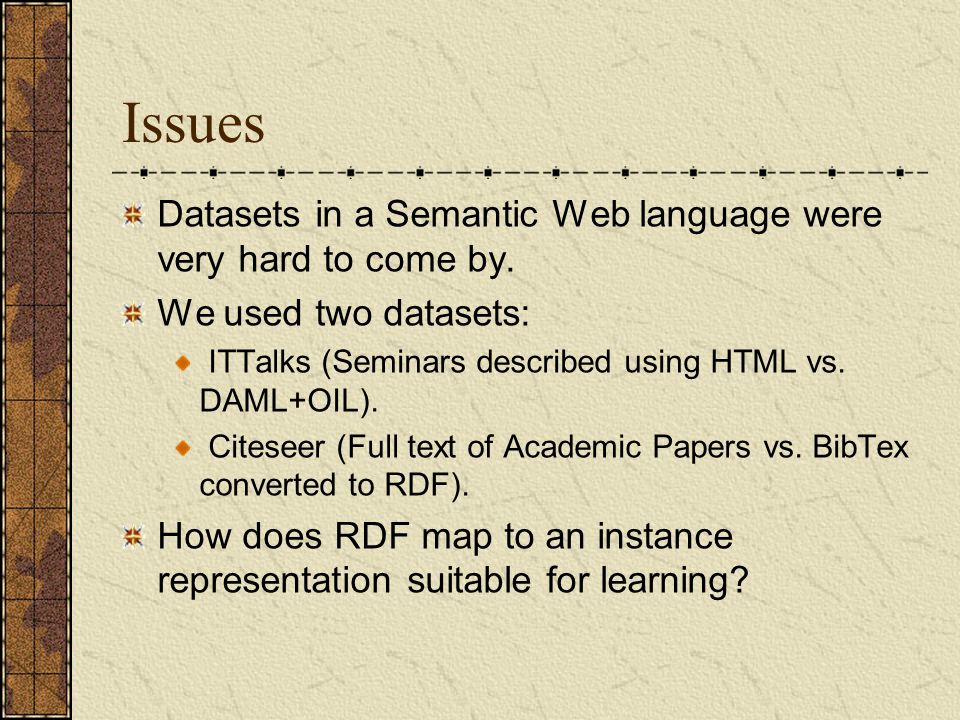 Issues

Datasets in a Semantic Web language were very hard to come by.

We used two datasets:

ITTalks (Seminars described using HTML vs. DAML+OIL).

Citeseer (Full text of Academic Papers vs. BibTex converted to RDF).

How does RDF map to an instance representation suitable for learning?